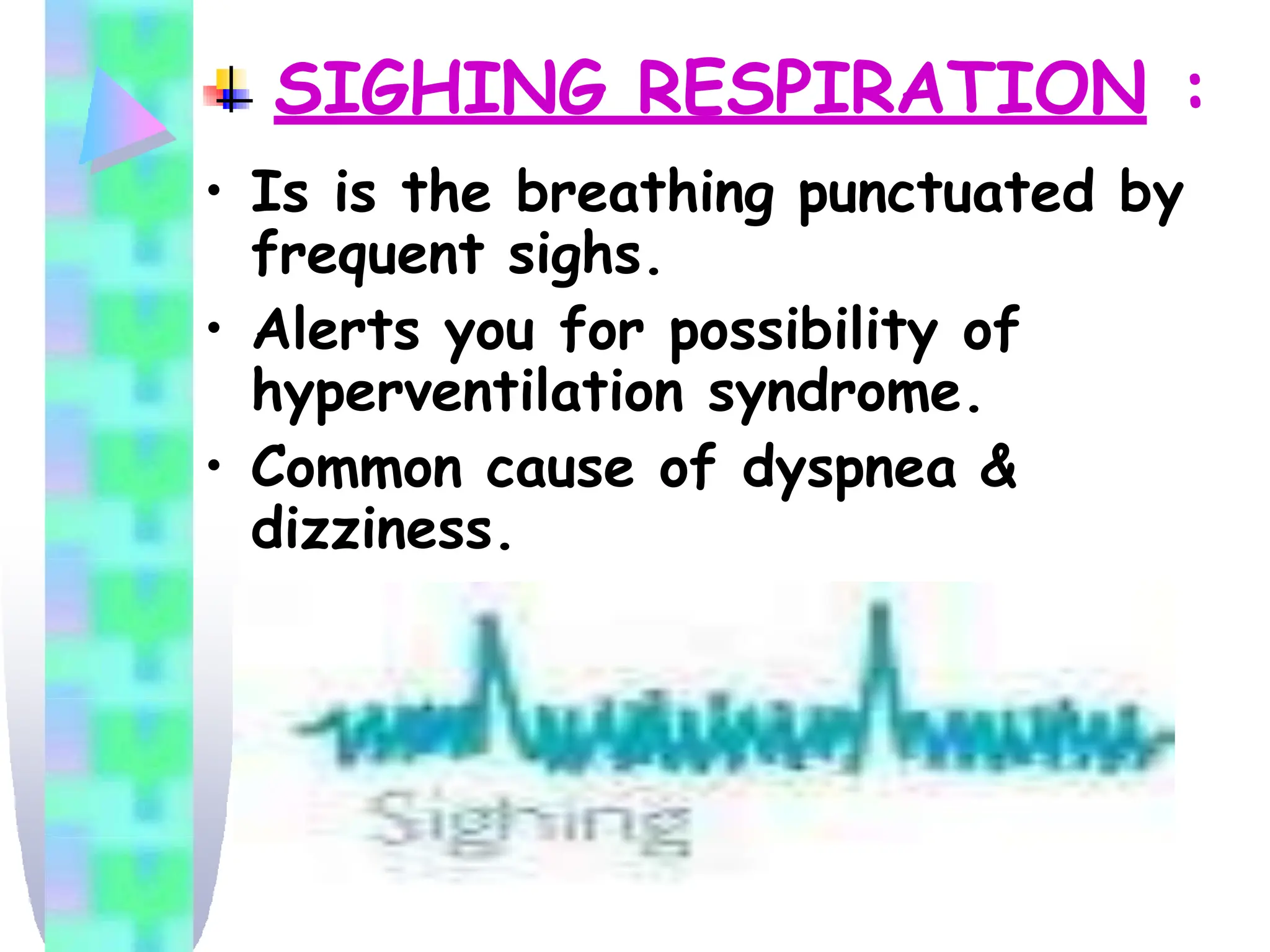 SIGHING RESPIRATION :

• Is is the breathing punctuated by frequent sighs.
• Alerts you for possibility of hyperventilation syndrome.
• Common cause of dyspnea & dizziness.

Sighing